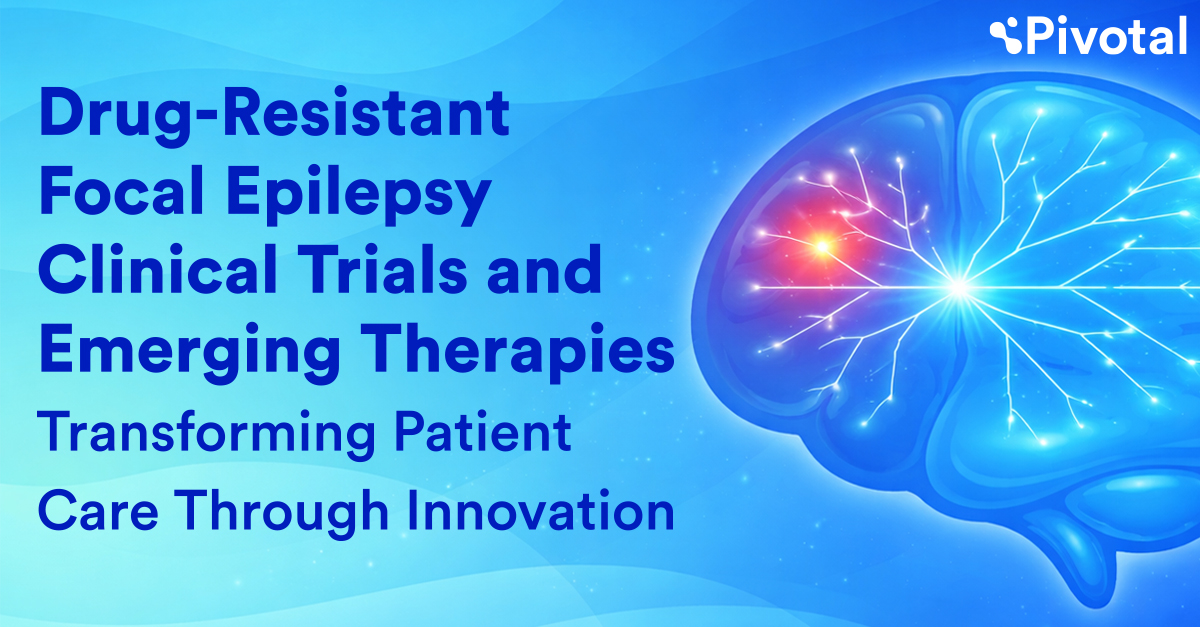 Pivotal

Drug-Resistant Focal Epilepsy Clinical Trials and Emerging Therapies

Transforming Patient Care Through Innovation